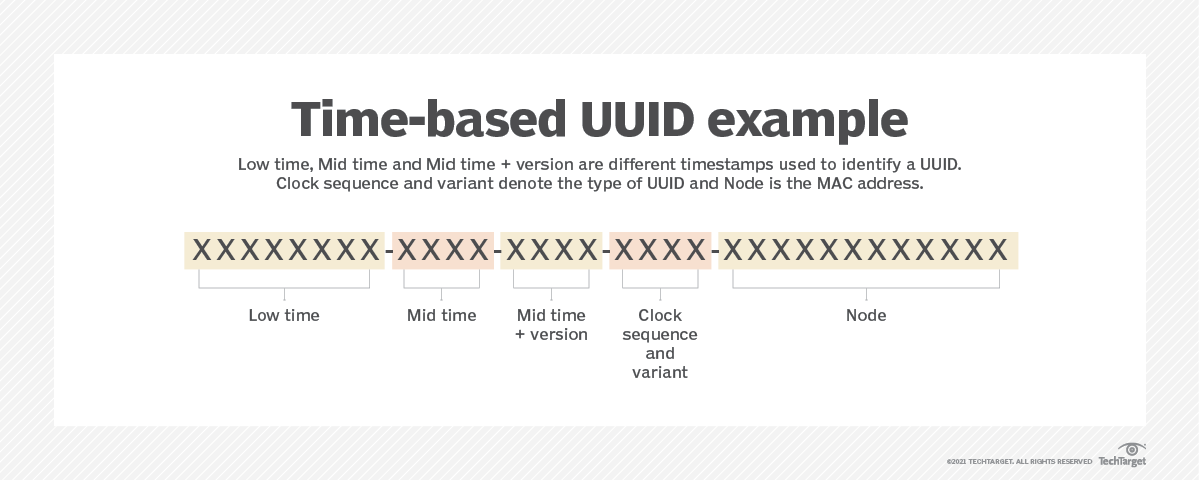 Time-based UUID example

Low time, Mid time and Mid time + version are different timestamps used to identify a UUID. Clock sequence and variant denote the type of UUID and Node is the MAC address.

XXXXXXXX-XXXX-XXXX-XXXX-XXXXXXXXXXXX

Low time

Mid time

Mid time + version

Clock sequence and variant

Node

©2021 TECHTARGET. ALL RIGHTS RESERVED TechTarget